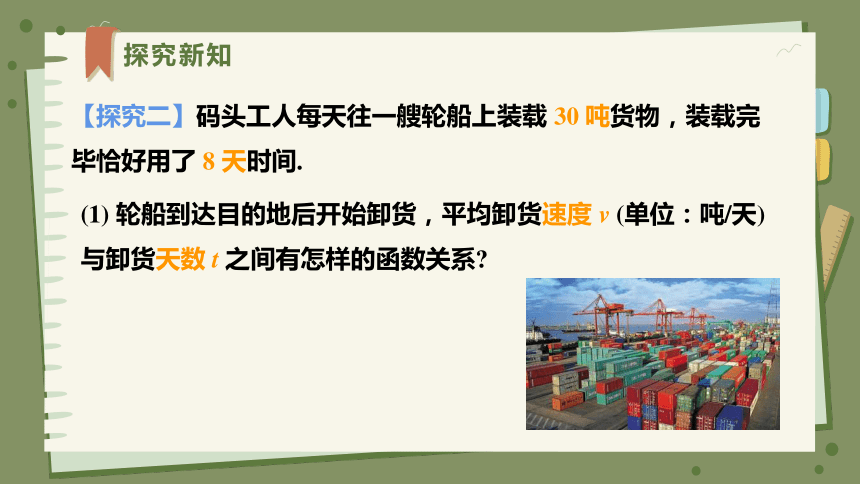 探究新知

【探究二】码头工人每天往一艘轮船上装载 30 吨货物，装载完毕恰好用了 8 天时间.

(1) 轮船到达目的地后开始卸货，平均卸货速度 $v$ (单位：吨/天) 与卸货天数 $t$ 之间有怎样的函数关系?